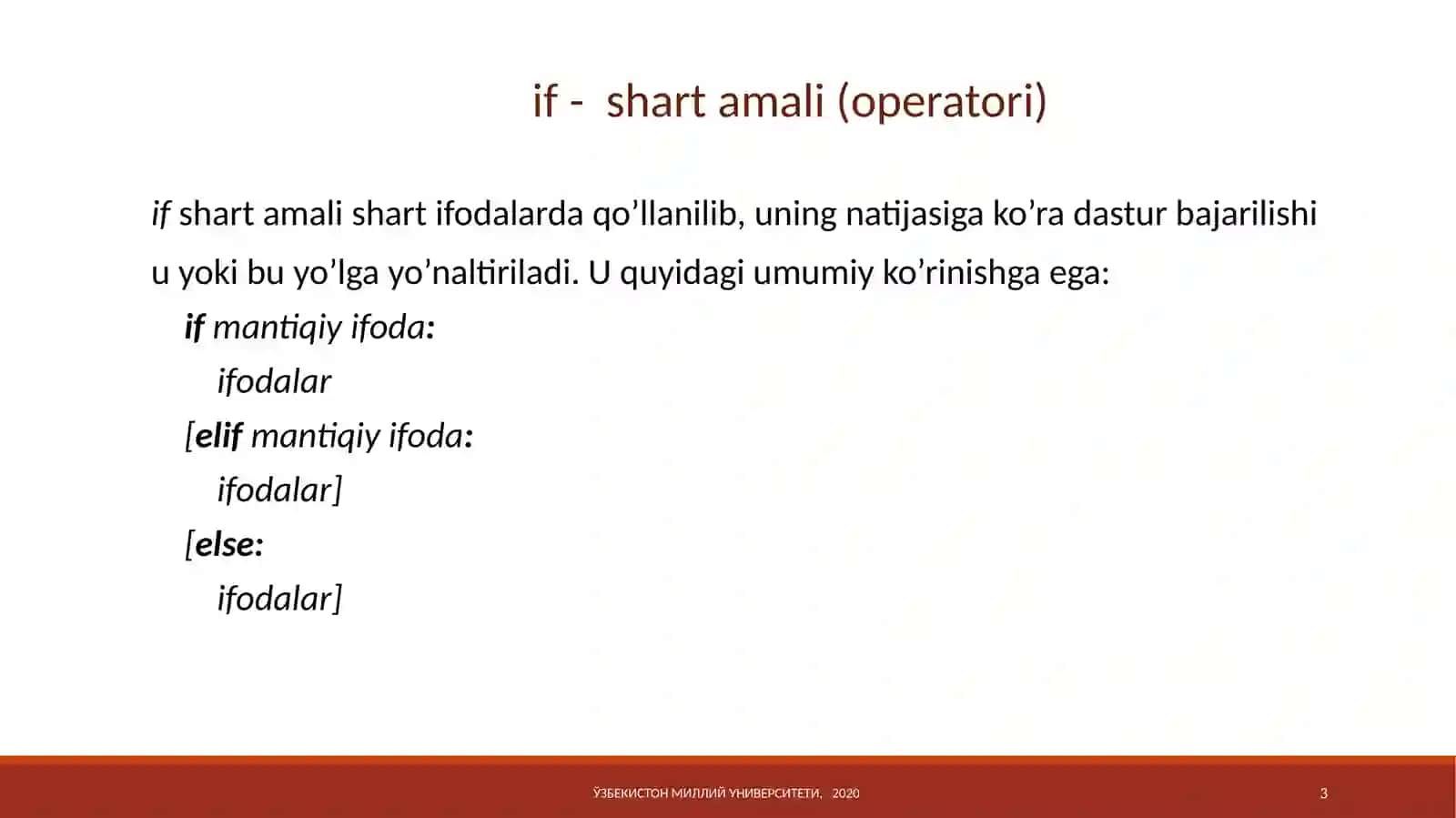 if - shart amali (operatori)

if shart amali shart ifodalarda qo’llanilib, uning natijasiga ko’ra dastur bajarilishi u yoki bu yo’lga yo’naltiriladi. U quyidagi umumiy ko’rinishga ega:

if mantiqiy ifoda:
ifodalar
[elif mantiqiy ifoda:
ifodalar]
[else:
ifodalar]

ЎЗБЕКИСТОН МИЛЛИЙ УНИВЕРСИТЕТИ, 2020

3